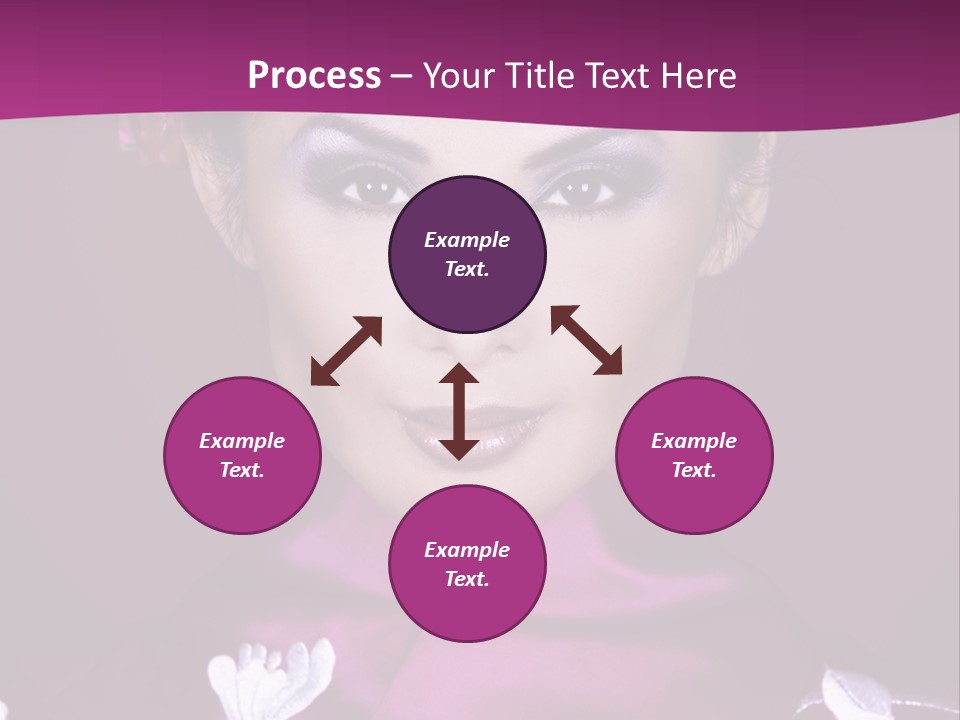 Process – Your Title Text Here

Example Text.

Example Text.

Example Text.

Example Text.